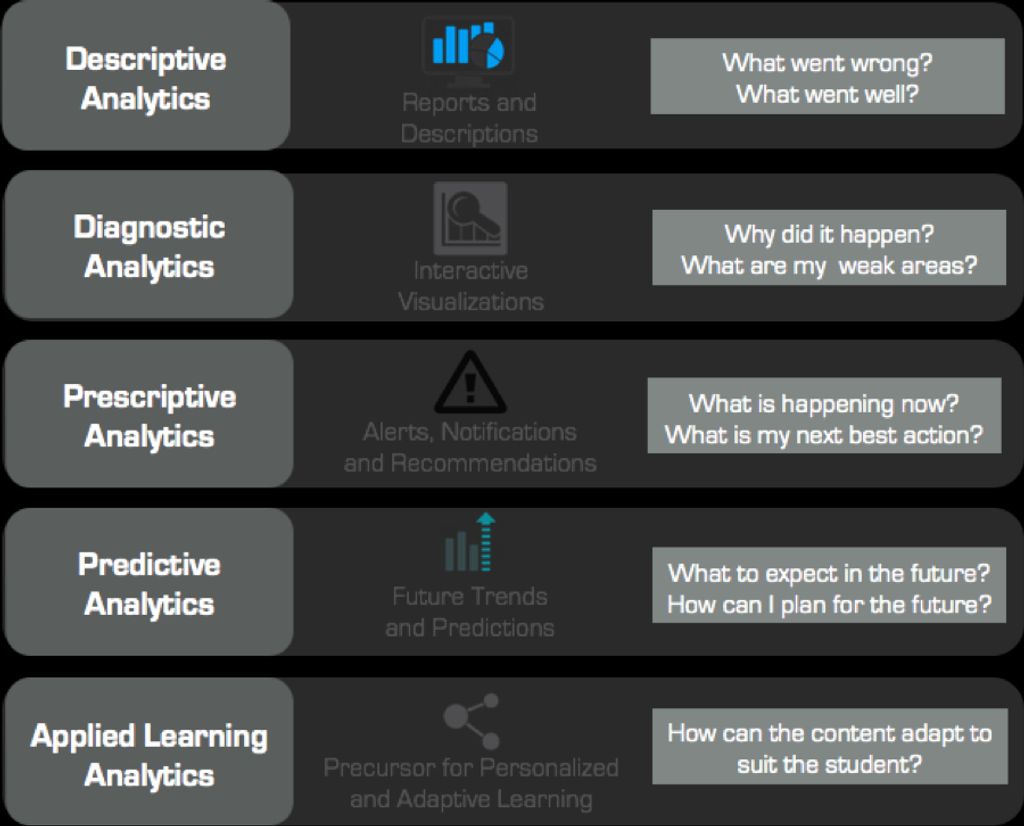 Descriptive Analytics

Reports and Descriptions

What went wrong?
What went well?

Diagnostic Analytics

Interactive Visualizations

Why did it happen?
What are my weak areas?

Prescriptive Analytics

Alerts, Notifications and Recommendations

What is happening now?
What is my next best action?

Predictive Analytics

Future Trends and Predictions

What to expect in the future?
How can I plan for the future?

Applied Learning Analytics

Precursor for Personalized and Adaptive Learning

How can the content adapt to suit the student?